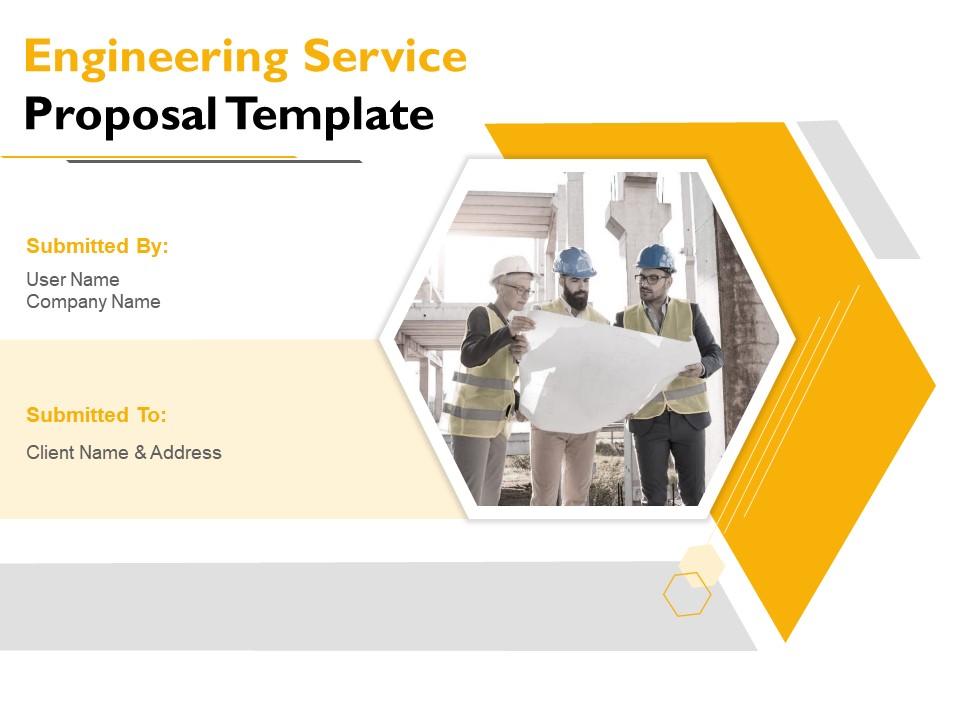 Engineering Service
Proposal Template

Submitted By:
User Name
Company Name

Submitted To:
Client Name & Address